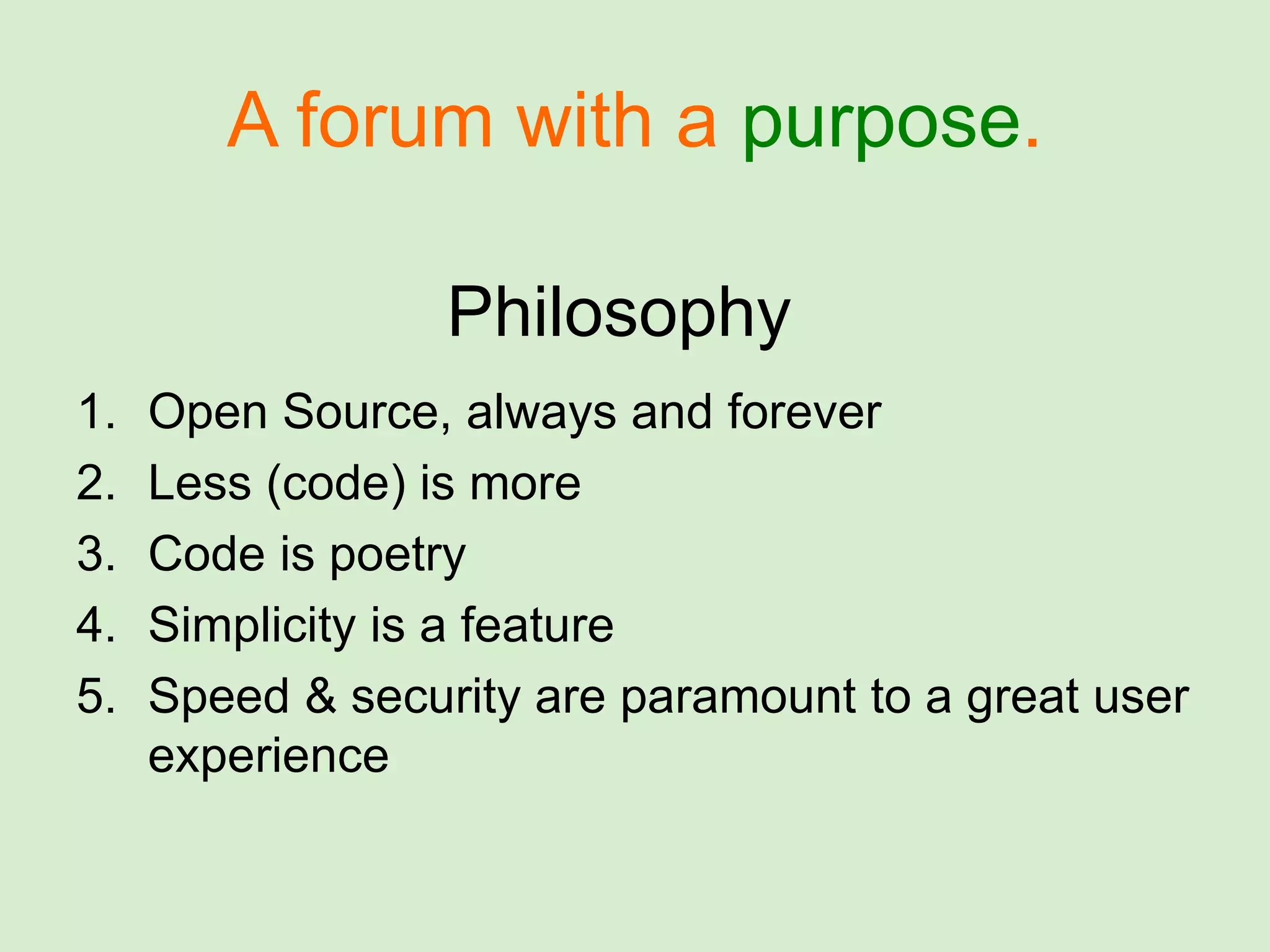 A forum with a purpose.

Philosophy

1. Open Source, always and forever
2. Less (code) is more
3. Code is poetry
4. Simplicity is a feature
5. Speed & security are paramount to a great user experience